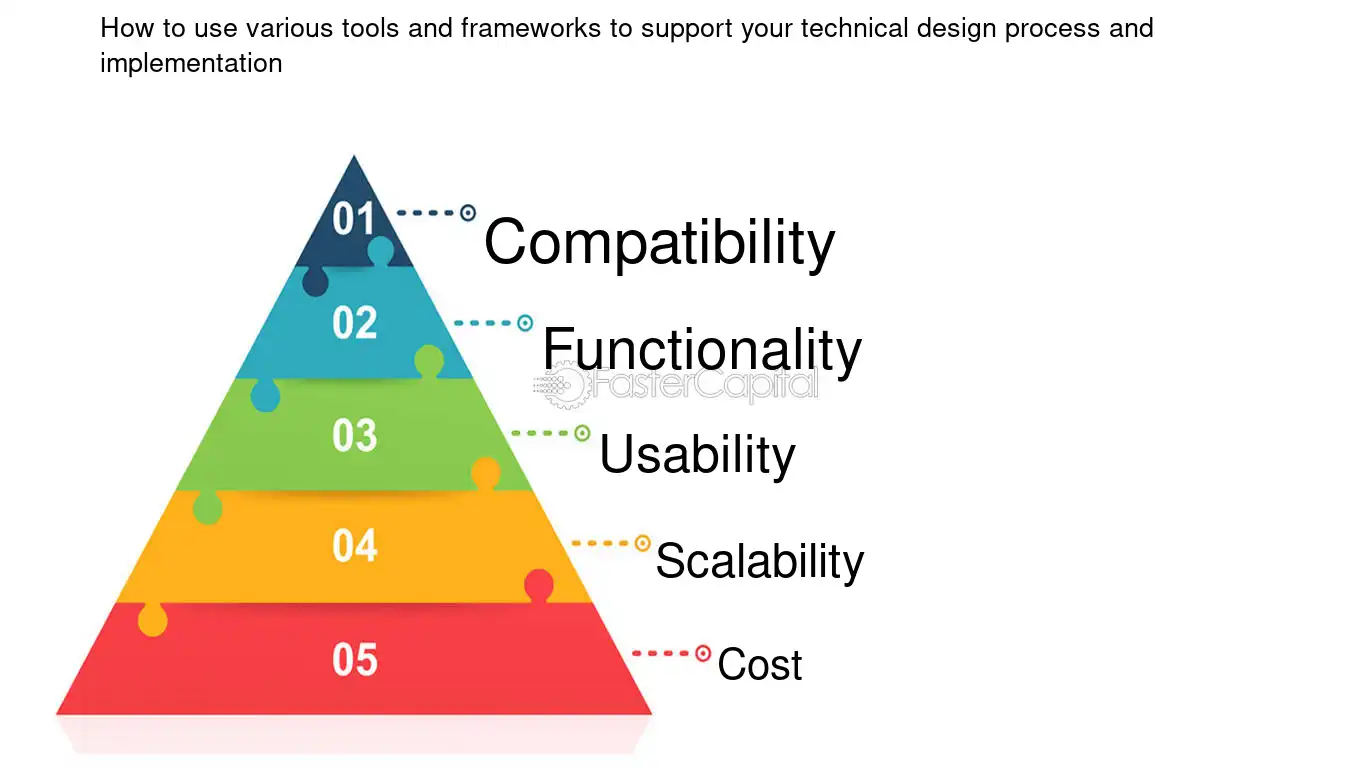 How to use various tools and frameworks to support your technical design process and implementation

01
Compatibility

02
Functionality

FasterCapital

03
Usability

04
Scalability

05
Cost